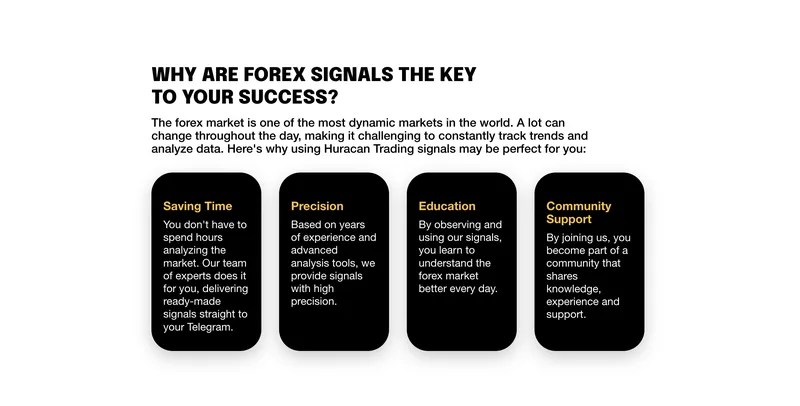 WHY ARE FOREX SIGNALS THE KEY TO YOUR SUCCESS?

The forex market is one of the most dynamic markets in the world. A lot can change throughout the day, making it challenging to constantly track trends and analyze data. Here's why using Huracan Trading signals may be perfect for you:

Saving Time
You don't have to spend hours analyzing the market. Our team of experts does it for you, delivering ready-made signals straight to your Telegram.

Precision
Based on years of experience and advanced analysis tools, we provide signals with high precision.

Education
By observing and using our signals, you learn to understand the forex market better every day.

Community Support
By joining us, you become part of a community that shares knowledge, experience and support.